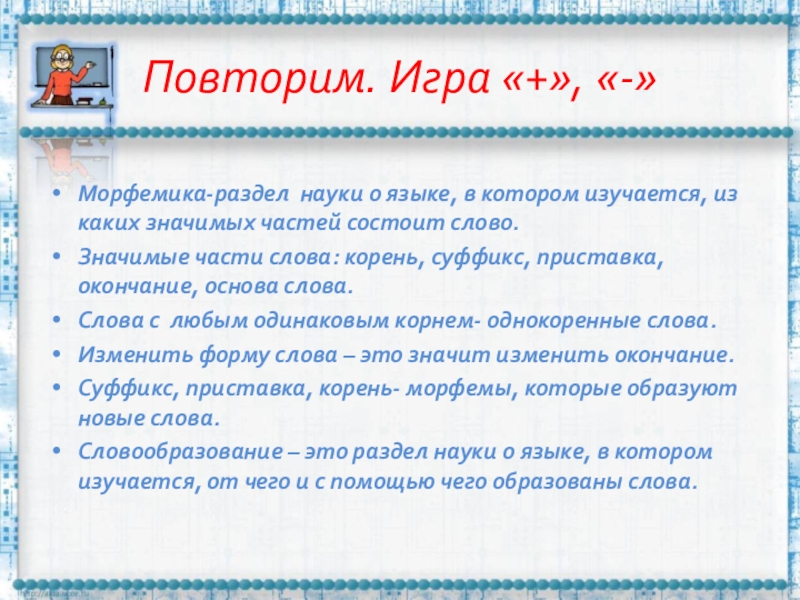 Повторим. Игра «+», «-»

• Морфемика-раздел науки о языке, в котором изучается, из каких значимых частей состоит слово.
• Значимые части слова: корень, суффикс, приставка, окончание, основа слова.
• Слова с любым одинаковым корнем- однокоренные слова.
• Изменить форму слова – это значит изменить окончание.
• Суффикс, приставка, корень- морфемы, которые образуют новые слова.
• Словообразование – это раздел науки о языке, в котором изучается, от чего и с помощью чего образованы слова.